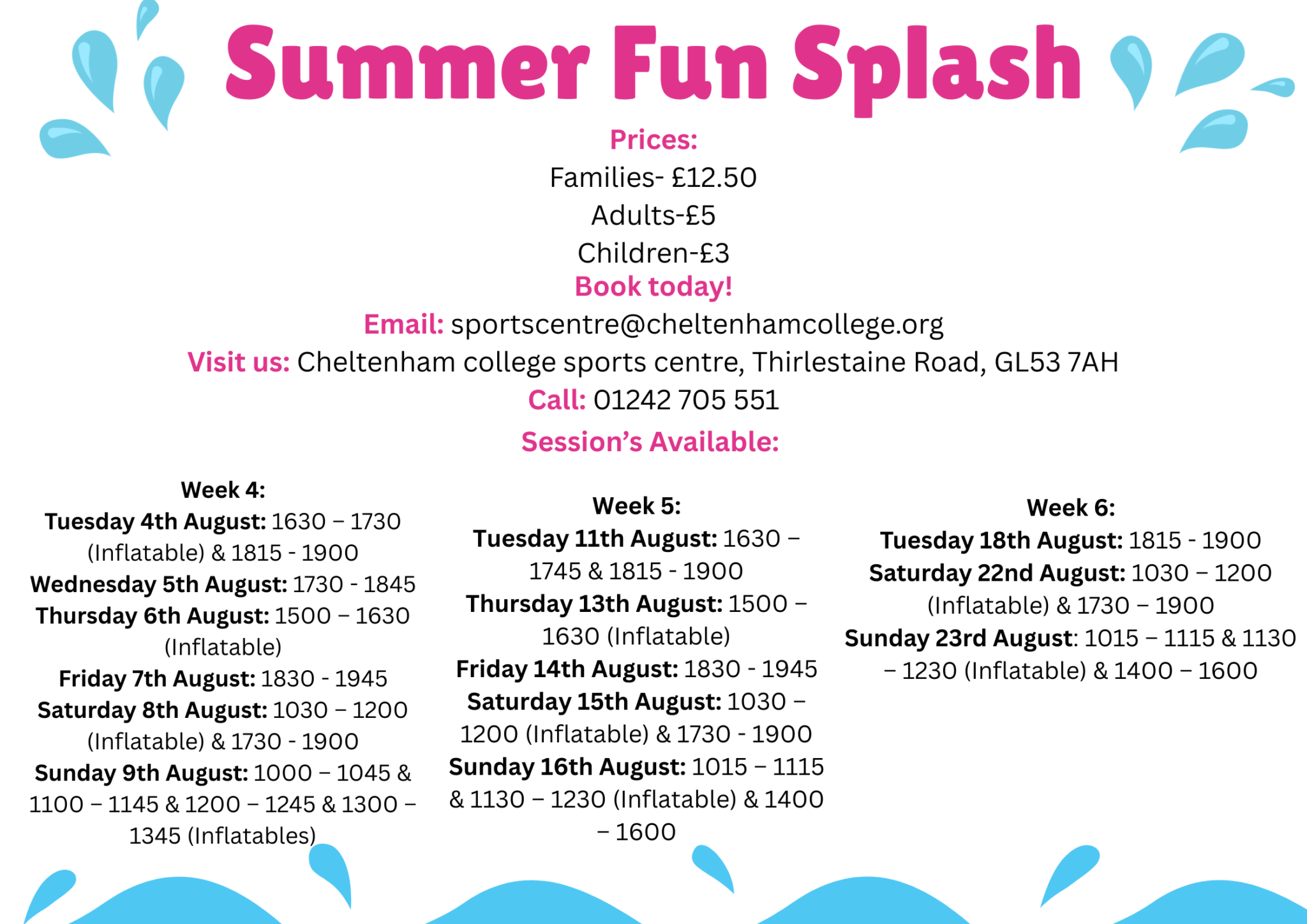 Summer Fun Splash

Prices:
Families- £12.50
Adults-£5
Children-£3

Book today!
Email: sportscentre@cheltenhamcollege.org
Visit us: Cheltenham college sports centre, Thirlestaine Road, GL53 7AH
Call: 01242 705 551

Session's Available:

Week 4:
Tuesday 4th August: 1630 – 1730 (Inflatable) & 1815 - 1900
Wednesday 5th August: 1730 - 1845
Thursday 6th August: 1500 – 1630 (Inflatable)
Friday 7th August: 1830 - 1945
Saturday 8th August: 1030 – 1200 (Inflatable) & 1730 - 1900
Sunday 9th August: 1000 – 1045 & 1100 – 1145 & 1200 – 1245 & 1300 – 1345 (Inflatables)

Week 5:
Tuesday 11th August: 1630 – 1745 & 1815 - 1900
Thursday 13th August: 1500 – 1630 (Inflatable)
Friday 14th August: 1830 - 1945
Saturday 15th August: 1030 – 1200 (Inflatable) & 1730 - 1900
Sunday 16th August: 1015 – 1115 & 1130 – 1230 (Inflatable) & 1400 – 1600

Week 6:
Tuesday 18th August: 1815 - 1900
Saturday 22nd August: 1030 – 1200 (Inflatable) & 1730 – 1900
Sunday 23rd August: 1015 – 1115 & 1130 – 1230 (Inflatable) & 1400 – 1600